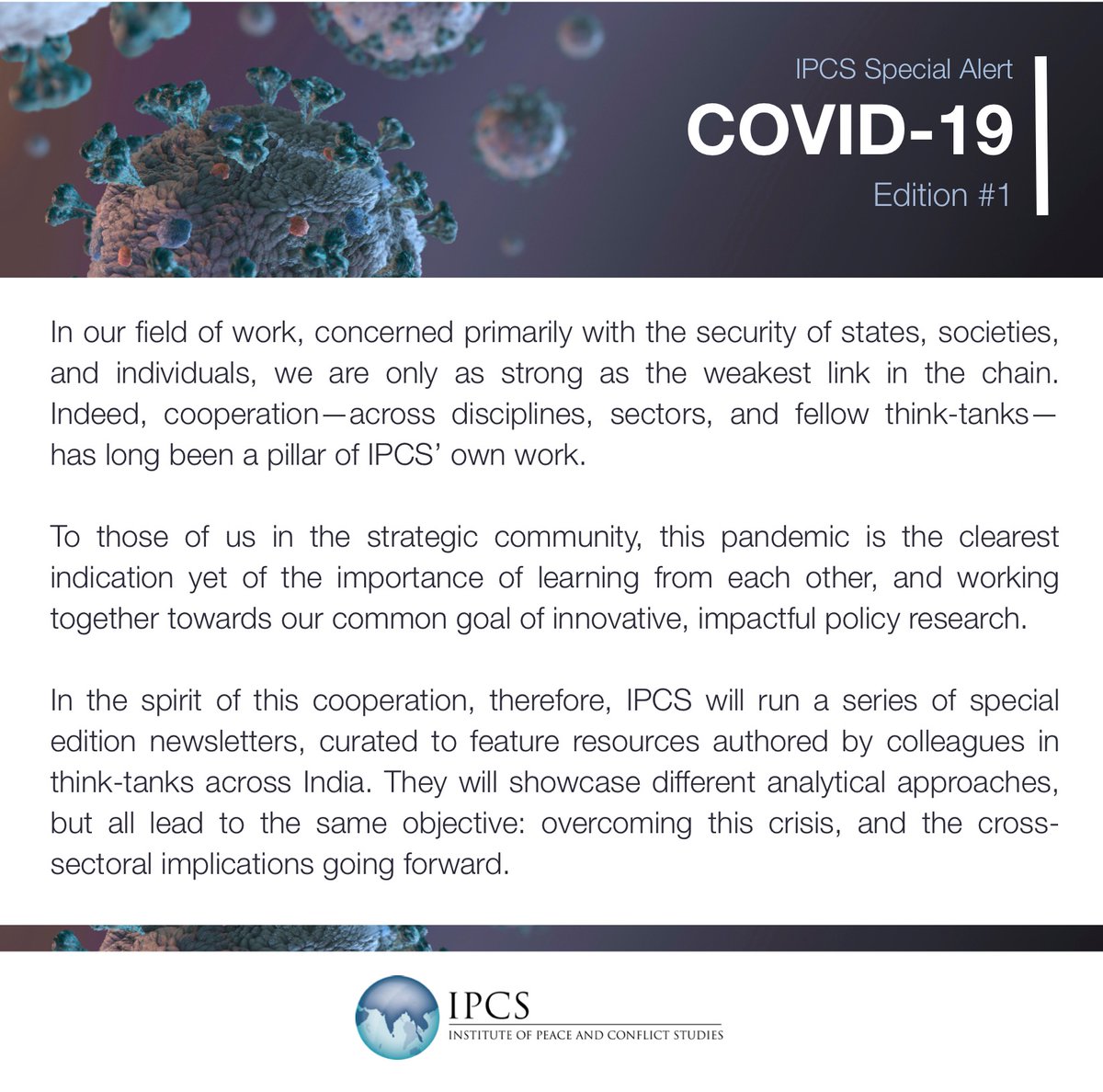 IPCS Special Alert
COVID-19
Edition #1

In our field of work, concerned primarily with the security of states, societies, and individuals, we are only as strong as the weakest link in the chain. Indeed, cooperation—across disciplines, sectors, and fellow think-tanks—has long been a pillar of IPCS' own work.

To those of us in the strategic community, this pandemic is the clearest indication yet of the importance of learning from each other, and working together towards our common goal of innovative, impactful policy research.

In the spirit of this cooperation, therefore, IPCS will run a series of special edition newsletters, curated to feature resources authored by colleagues in think-tanks across India. They will showcase different analytical approaches, but all lead to the same objective: overcoming this crisis, and the cross-sectoral implications going forward.

IPCS
INSTITUTE OF PEACE AND CONFLICT STUDIES